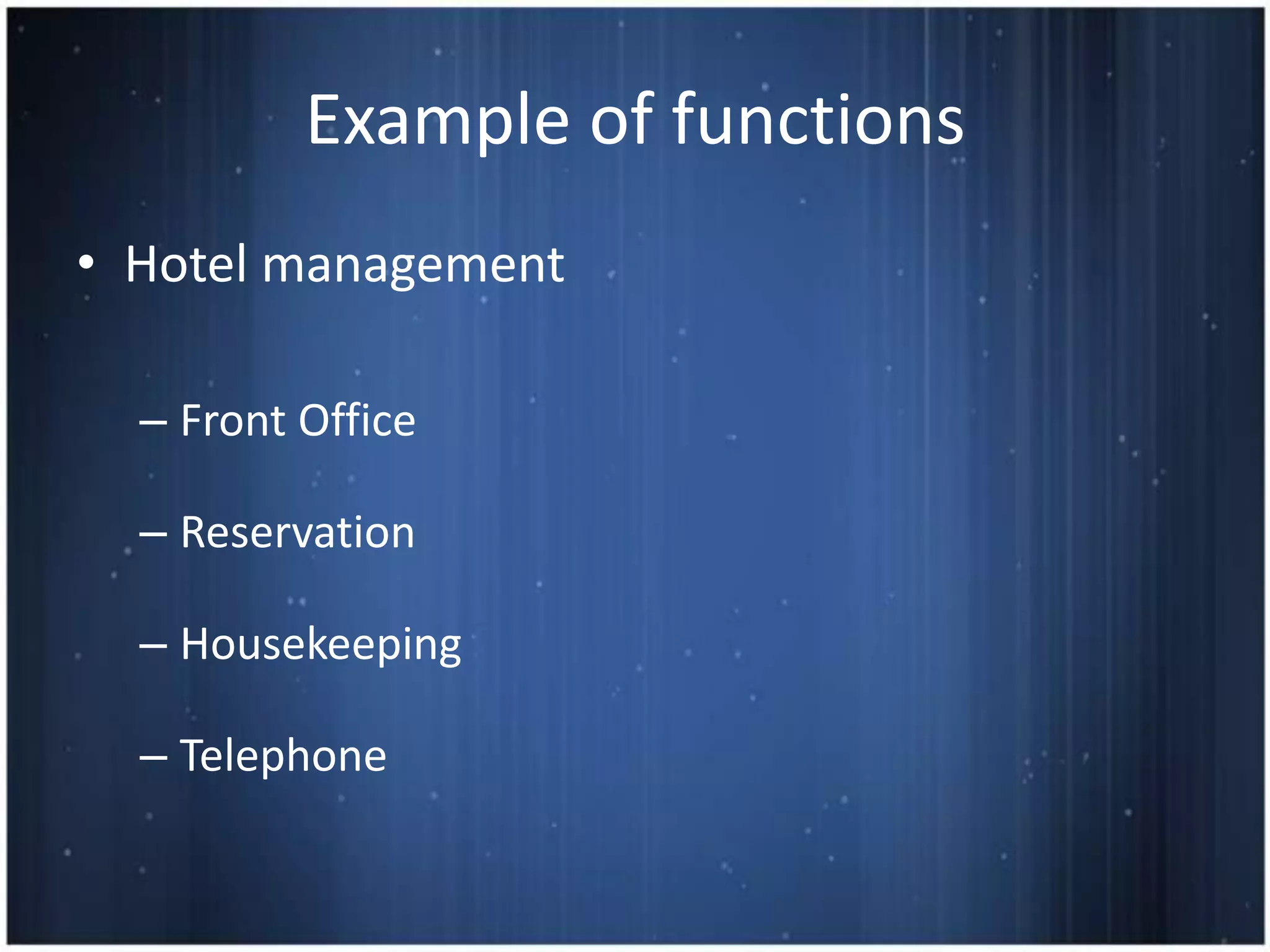 Example of functions

• Hotel management

– Front Office

– Reservation

– Housekeeping

– Telephone